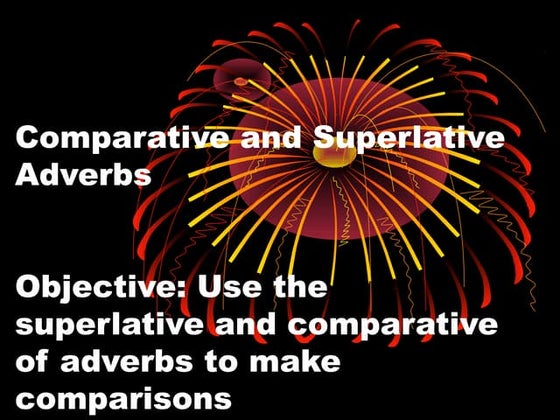 Comparative and Superlative Adverbs

Objective: Use the superlative and comparative of adverbs to make comparisons